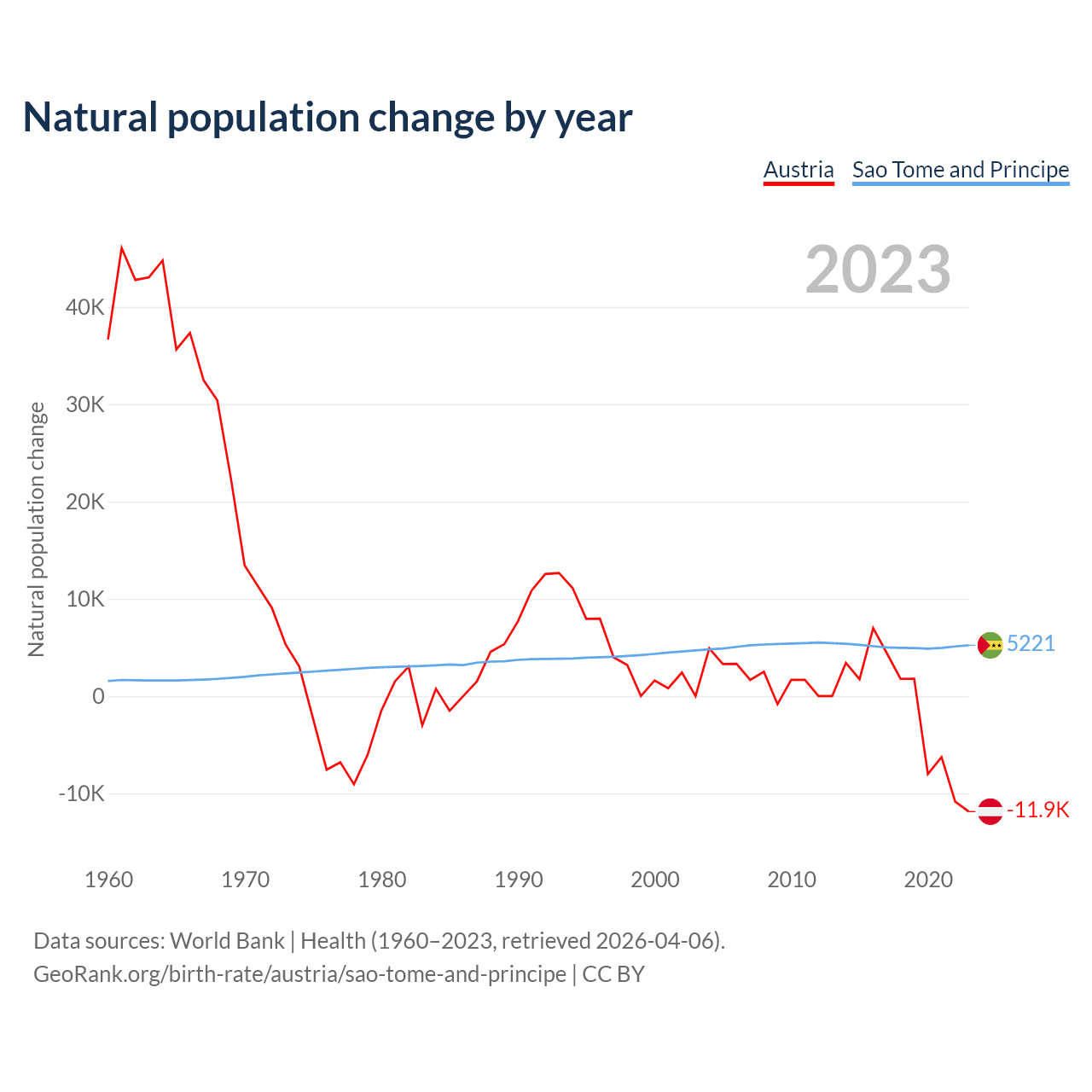 Natural population change by year

Austria Sao Tome and Principe

2023

Natural population change

40K
30K
20K
10K
0
-10K

5221
-11.9K

1960 1970 1980 1990 2000 2010 2020

Data sources: World Bank | Health (1960–2023, retrieved 2026-04-06).
GeoRank.org/birth-rate/austria/sao-tome-and-principe | CC BY